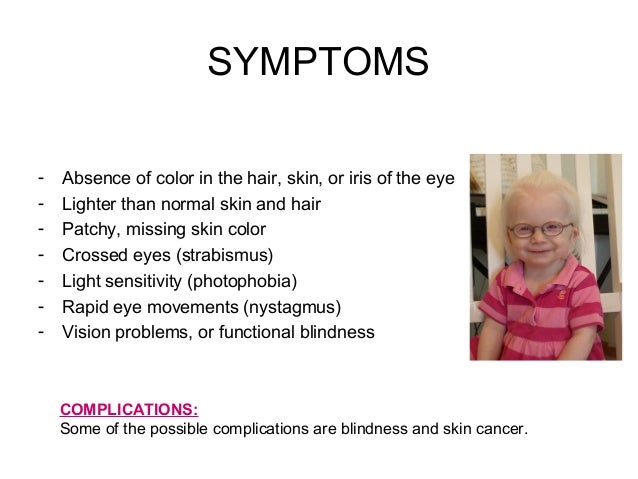 SYMPTOMS

- Absence of color in the hair, skin, or iris of the eye
- Lighter than normal skin and hair
- Patchy, missing skin color
- Crossed eyes (strabismus)
- Light sensitivity (photophobia)
- Rapid eye movements (nystagmus)
- Vision problems, or functional blindness

COMPLICATIONS:
Some of the possible complications are blindness and skin cancer.